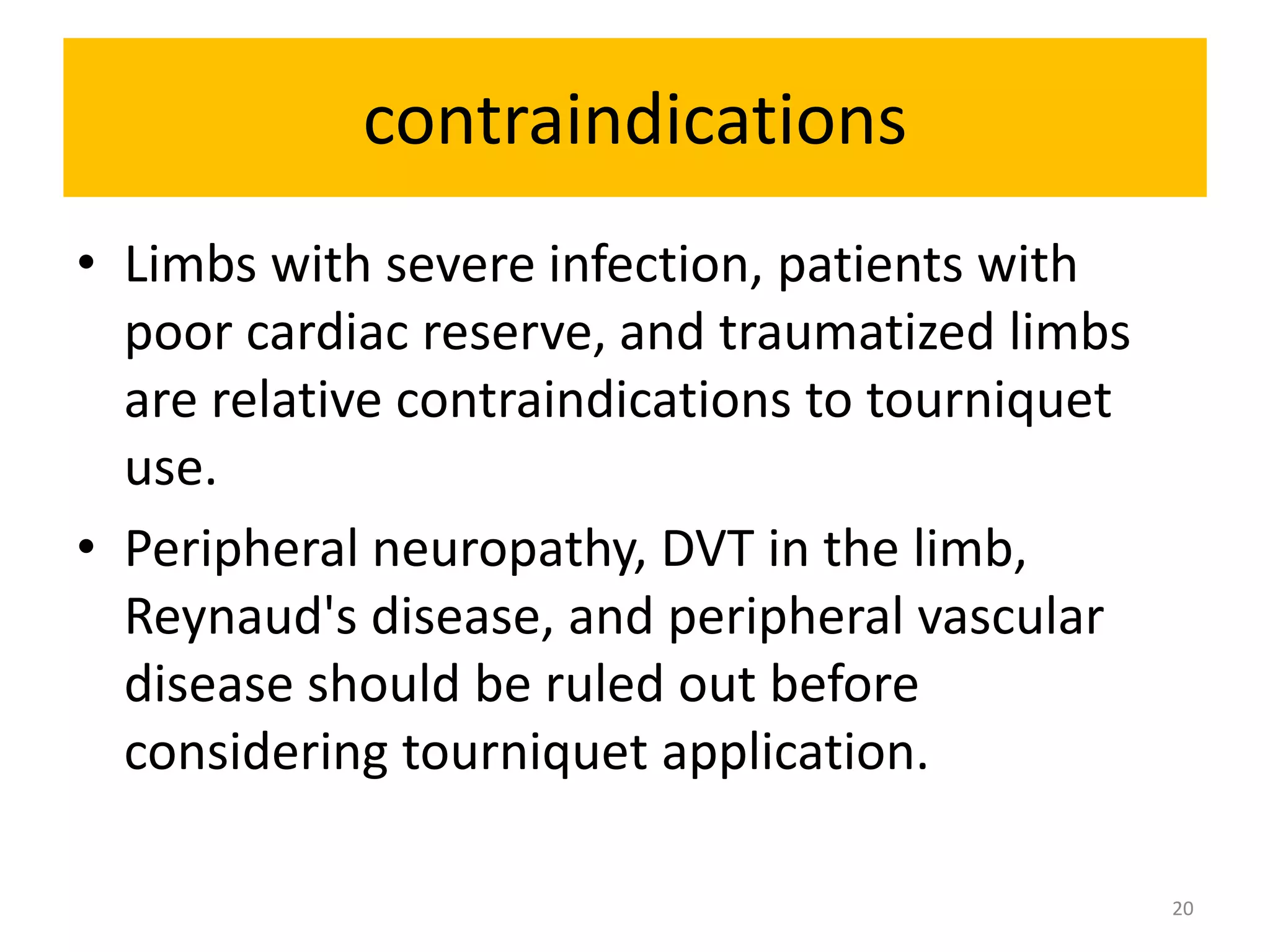 contraindications

• Limbs with severe infection, patients with poor cardiac reserve, and traumatized limbs are relative contraindications to tourniquet use.

• Peripheral neuropathy, DVT in the limb, Reynaud's disease, and peripheral vascular disease should be ruled out before considering tourniquet application.

20